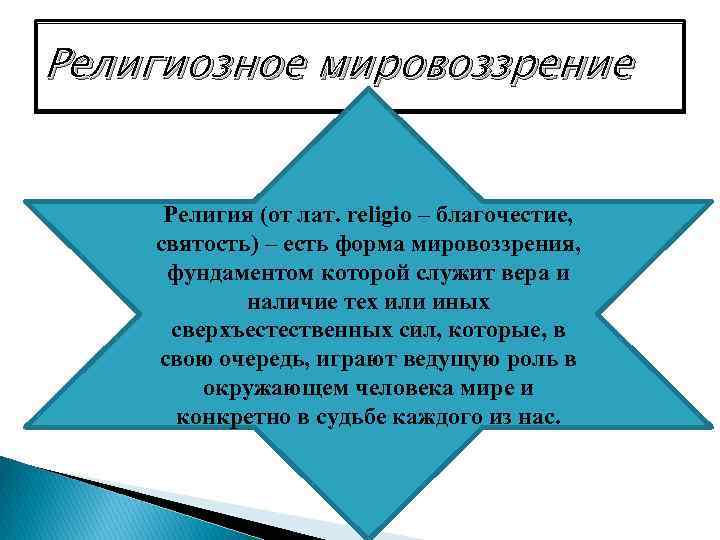 Религиозное мировоззрение

Религия (от лат. religio – благочестие, святость) – есть форма мировоззрения, фундаментом которой служит вера и наличие тех или иных сверхъестественных сил, которые, в свою очередь, играют ведущую роль в окружающем человека мире и конкретно в судьбе каждого из нас.